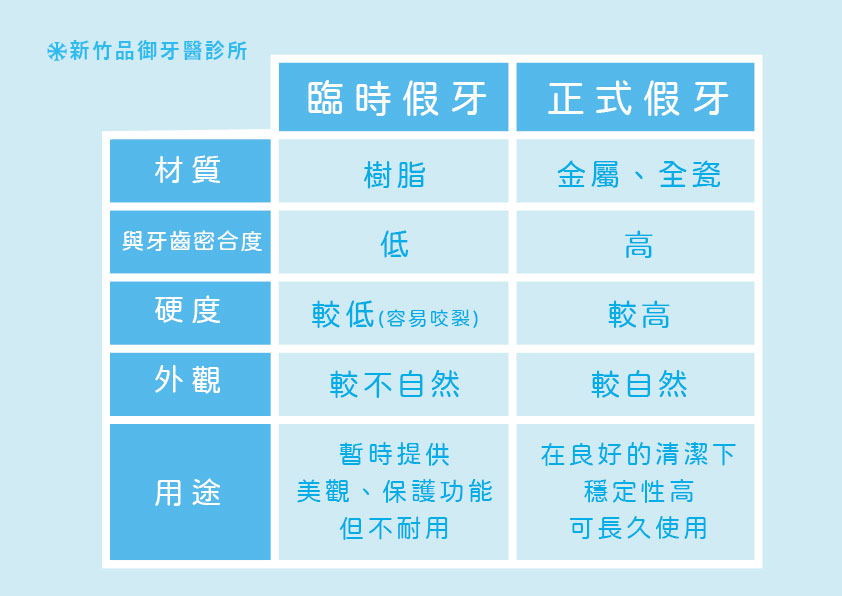 新竹品御牙醫診所

| | 臨時假牙 | 正式假牙 |
|---|---|---|
| 材質 | 樹脂 | 金屬、全瓷 |
| 與牙齒密合度 | 低 | 高 |
| 硬度 | 較低(容易咬裂) | 較高 |
| 外觀 | 較不自然 | 較自然 |
| 用途 | 暫時提供 美觀、保護功能 但不耐用 | 在良好的清潔下 穩定性高 可長久使用 |